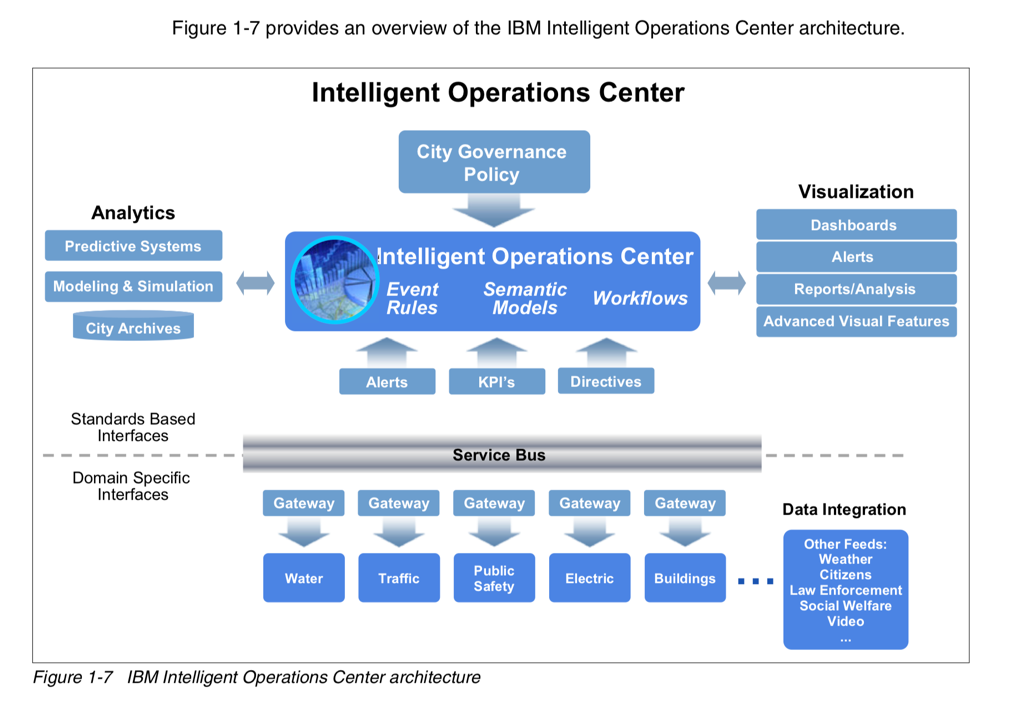 Figure 1-7 provides an overview of the IBM Intelligent Operations Center architecture.

Intelligent Operations Center

City Governance Policy

Analytics
Predictive Systems
Modeling & Simulation
City Archives

Intelligent Operations Center
Event Rules
Semantic Models
Workflows

Visualization
Dashboards
Alerts
Reports/Analysis
Advanced Visual Features

Alerts
KPI's
Directives

Standards Based Interfaces

Service Bus

Domain Specific Interfaces

Gateway
Gateway
Gateway
Gateway
Gateway

Water
Traffic
Public Safety
Electric
Buildings

...

Data Integration
Other Feeds:
Weather
Citizens
Law Enforcement
Social Welfare
Video
...

Figure 1-7 IBM Intelligent Operations Center architecture